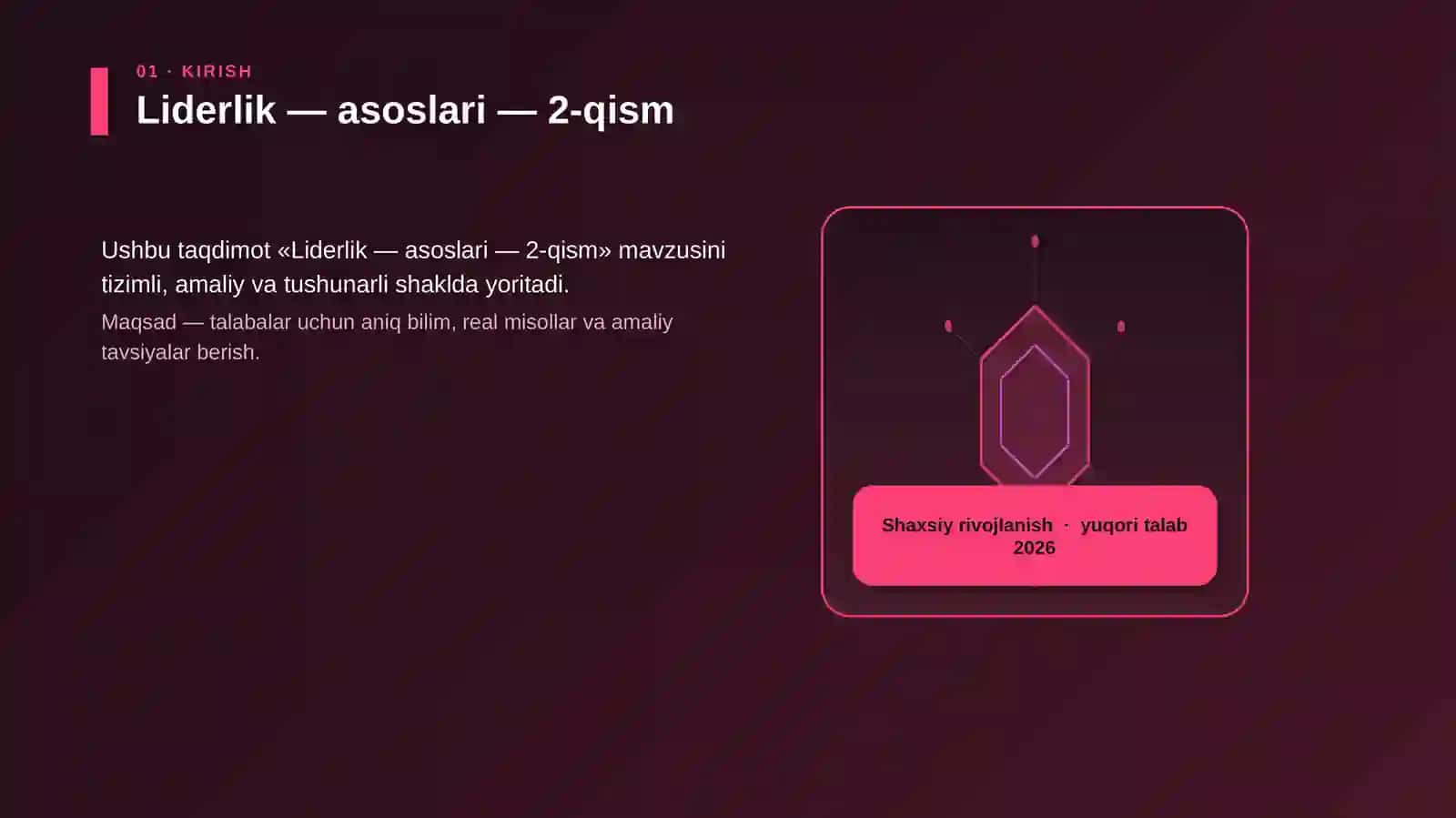 01 · KIRISH

Liderlik — asoslari — 2-qism

Ushbu taqdimot «Liderlik — asoslari — 2-qism» mavzusini tizimli, amaliy va tushunarli shaklda yoritadi.

Maqsad — talabalar uchun aniq bilim, real misollar va amaliy tavsiyalar berish.

Shaxsiy rivojlanish · yuqori talab 2026